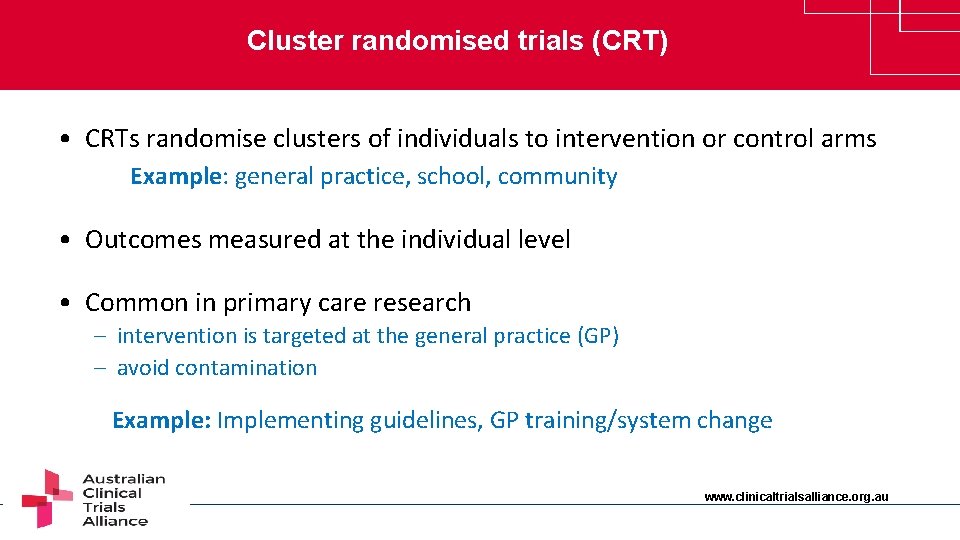 Cluster randomised trials (CRT)

• CRTs randomise clusters of individuals to intervention or control arms

Example: general practice, school, community

• Outcomes measured at the individual level

• Common in primary care research

– intervention is targeted at the general practice (GP)
– avoid contamination

Example: Implementing guidelines, GP training/system change

Australian Clinical Trials Alliance

www.clinicaltrialsalliance.org.au